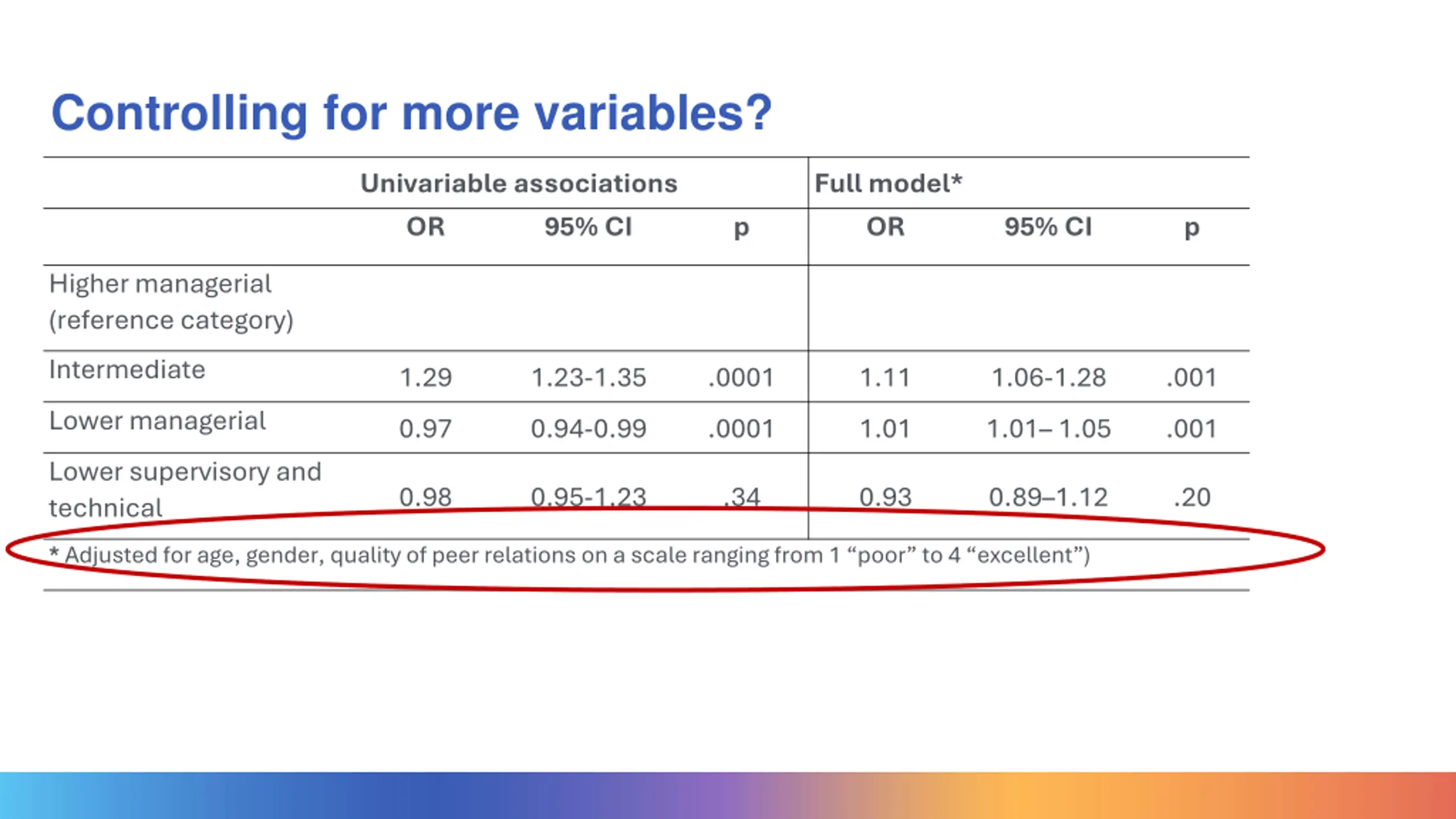 Controlling for more variables?

| | Univariable associations | | | Full model* | | |
|---|---|---|---|---|---|---|
| | OR | 95% CI | p | OR | 95% CI | p |
| Higher managerial (reference category) | | | | | | |
| Intermediate | 1.29 | 1.23-1.35 | .0001 | 1.11 | 1.06-1.28 | .001 |
| Lower managerial | 0.97 | 0.94-0.99 | .0001 | 1.01 | 1.01– 1.05 | .001 |
| Lower supervisory and technical | 0.98 | 0.95-1.23 | .34 | 0.93 | 0.89–1.12 | .20 |

* Adjusted for age, gender, quality of peer relations on a scale ranging from 1 “poor” to 4 “excellent”)